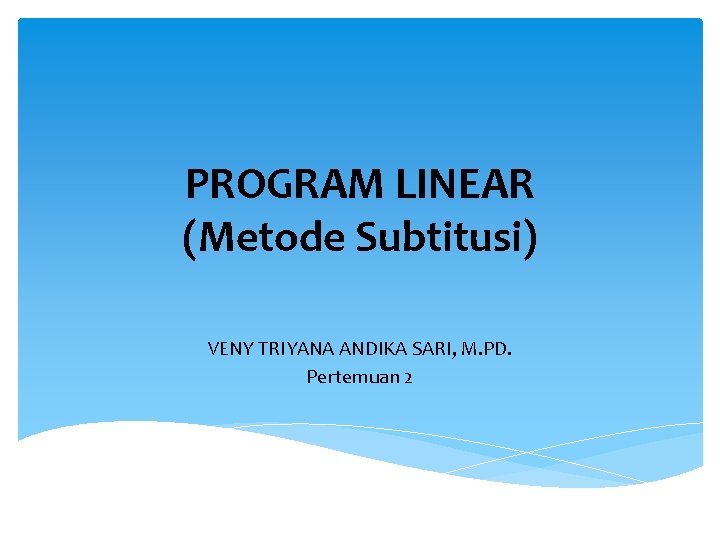 PROGRAM LINEAR
(Metode Subtitusi)

VENY TRIYANA ANDIKA SARI, M.PD.
Pertemuan 2